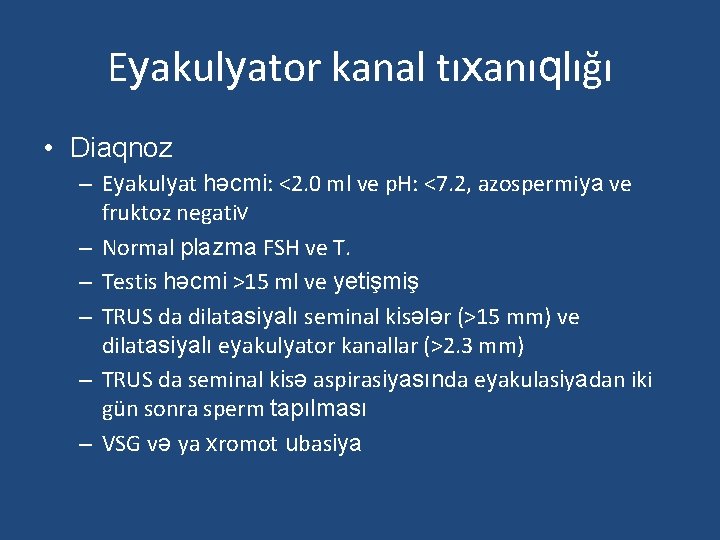 Eyakulyator kanal tıxanıqlığı

• Diaqnoz
– Eyakulyat həcmi: <2.0 ml ve pH: <7.2, azospermiya ve fruktoz negativ
– Normal plazma FSH ve T.
– Testis həcmi >15 ml ve yetişmiş
– TRUS da dilatasiyalı seminal kisələr (>15 mm) ve dilatasiyalı eyakulyator kanallar (>2.3 mm)
– TRUS da seminal kisə aspirasiyasında eyakulasiyadan iki gün sonra sperm tapılması
– VSG və ya xromot ubasiya